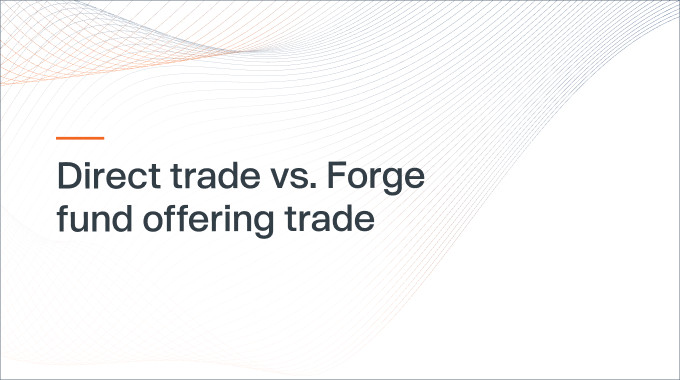 Direct trade vs. Forge fund offering trade